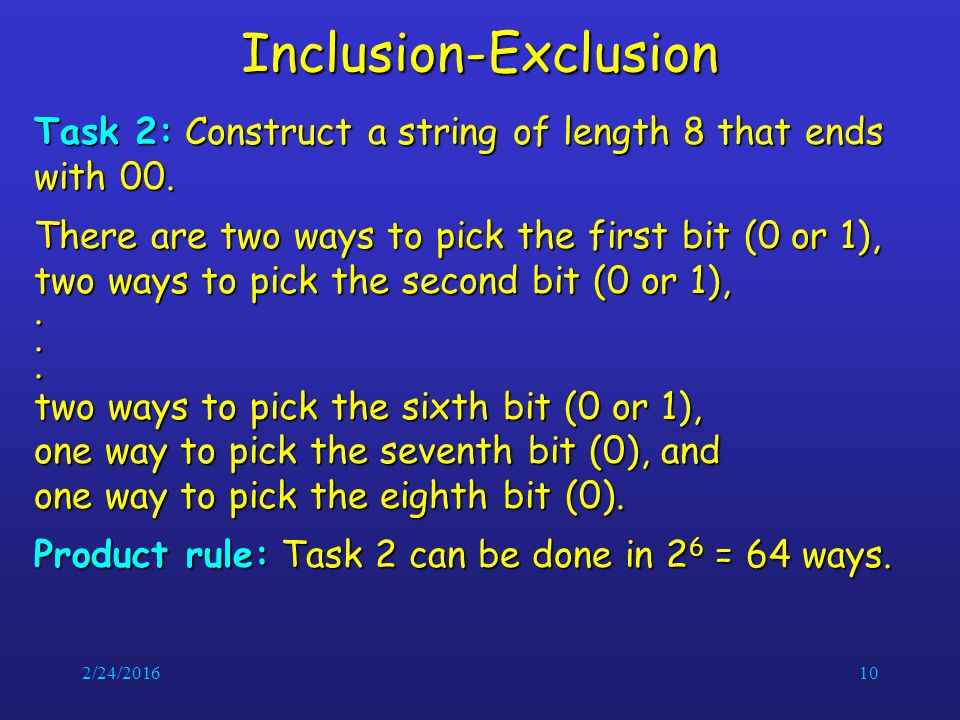 Inclusion-Exclusion

Task 2: Construct a string of length 8 that ends with 00.

There are two ways to pick the first bit (0 or 1),
two ways to pick the second bit (0 or 1),
.
.
.
two ways to pick the sixth bit (0 or 1),
one way to pick the seventh bit (0), and
one way to pick the eighth bit (0).

Product rule: Task 2 can be done in $2^6 = 64$ ways.

2/24/2016

10